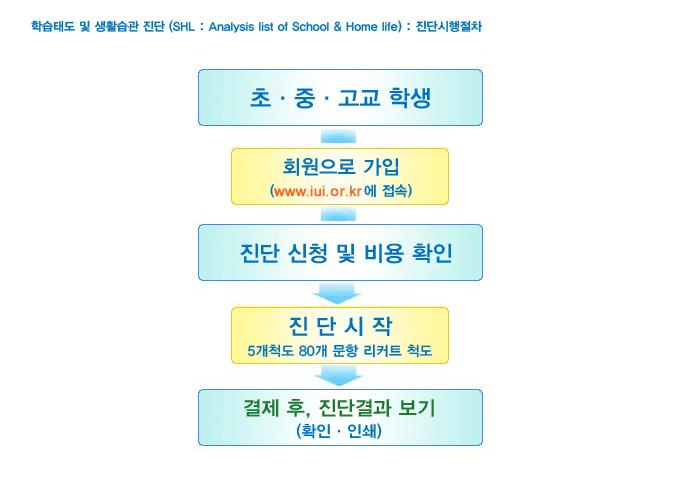 학습태도 및 생활습관 진단 (SHL : Analysis list of School & Home life) : 진단시행절차

초 · 중 · 고교 학생

회원으로 가입
(www.iui.or.kr에 접속)

진단 신청 및 비용 확인

진 단 시 작
5개척도 80개 문항 리커트 척도

결제 후, 진단결과 보기
(확인 · 인쇄)